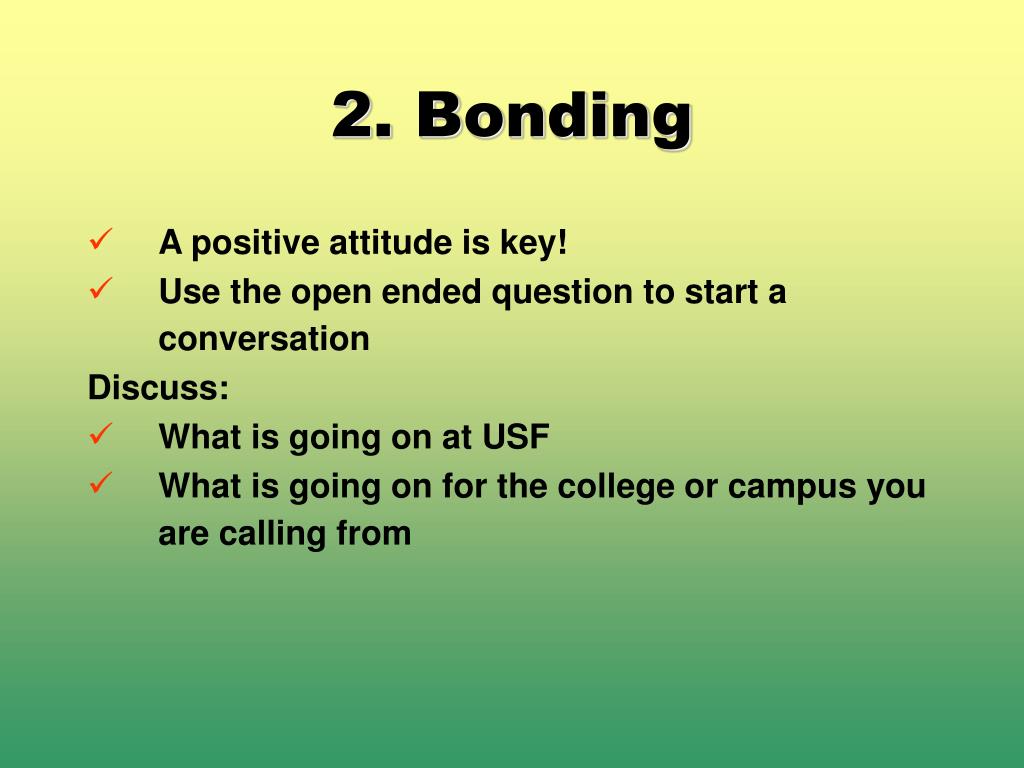 2. Bonding

✓ A positive attitude is key!
✓ Use the open ended question to start a conversation

Discuss:
✓ What is going on at USF
✓ What is going on for the college or campus you are calling from